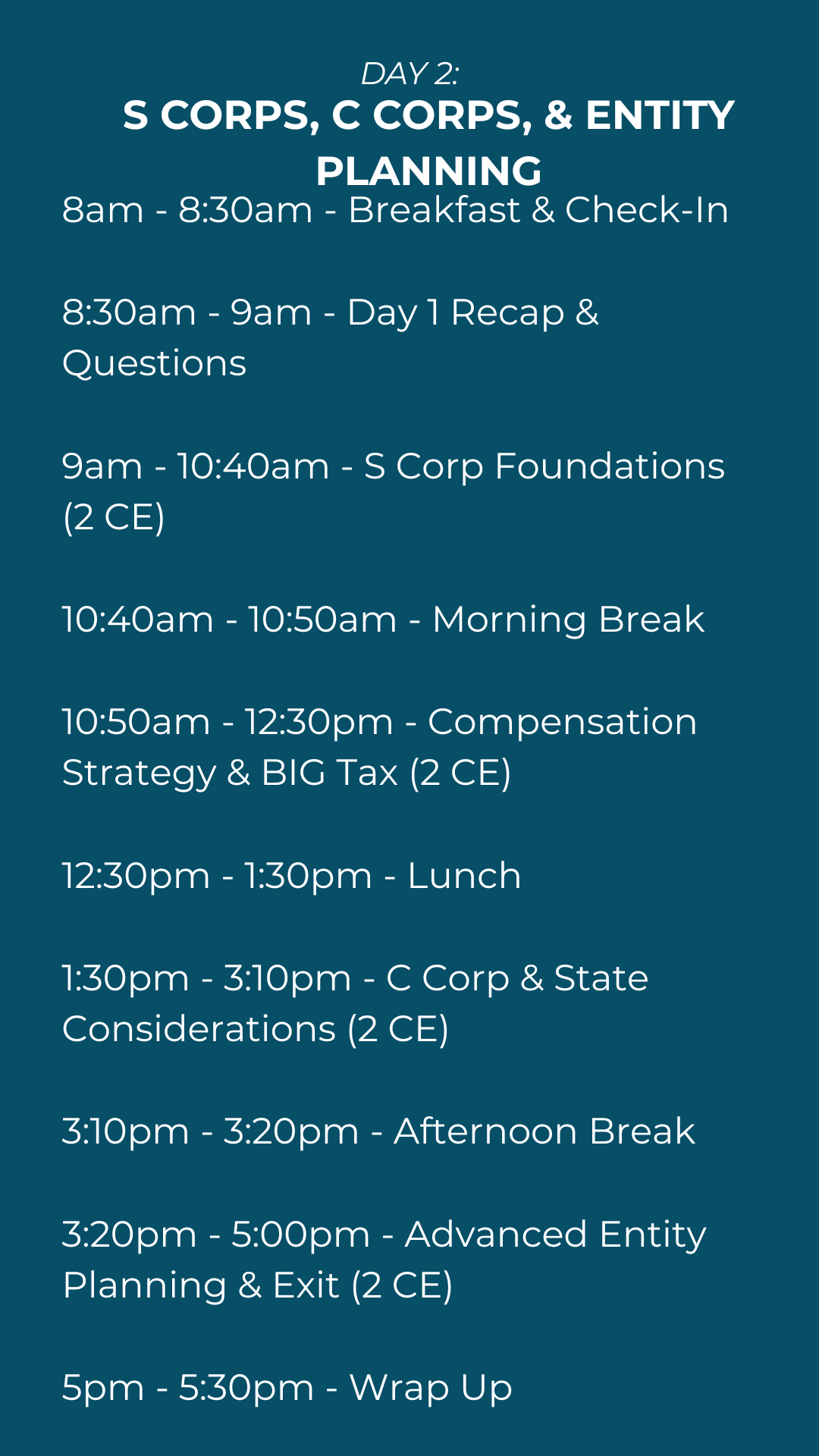 DAY 2:

S CORPS, C CORPS, & ENTITY PLANNING

8am - 8:30am - Breakfast & Check-In

8:30am - 9am - Day 1 Recap & Questions

9am - 10:40am - S Corp Foundations (2 CE)

10:40am - 10:50am - Morning Break

10:50am - 12:30pm - Compensation Strategy & BIG Tax (2 CE)

12:30pm - 1:30pm - Lunch

1:30pm - 3:10pm - C Corp & State Considerations (2 CE)

3:10pm - 3:20pm - Afternoon Break

3:20pm - 5:00pm - Advanced Entity Planning & Exit (2 CE)

5pm - 5:30pm - Wrap Up